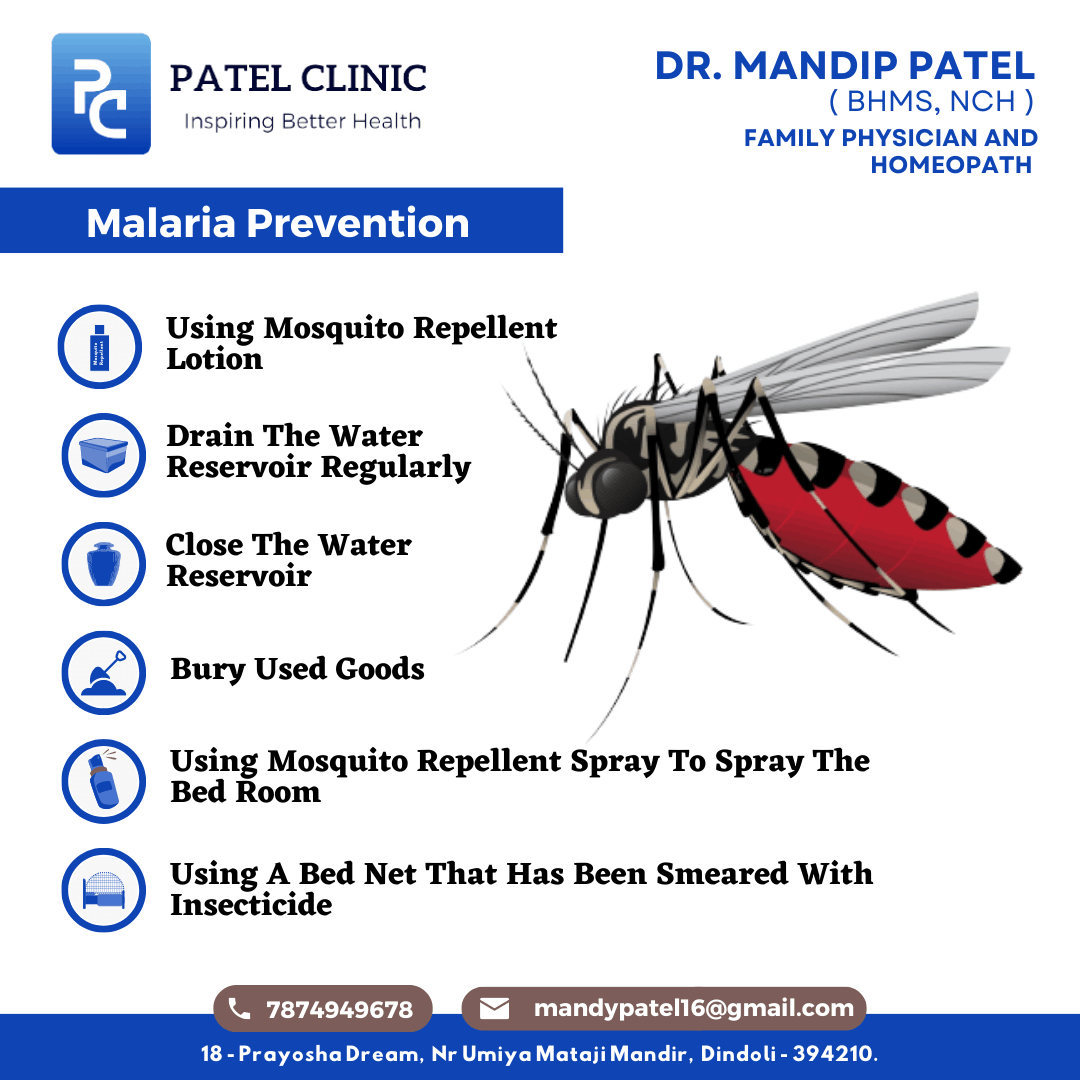 PC

PATEL CLINIC
Inspiring Better Health

DR. MANDIP PATEL
( BHMS, NCH )
FAMILY PHYSICIAN AND HOMEOPATH

Malaria Prevention

Mosquito Repellent

Using Mosquito Repellent Lotion

Drain The Water Reservoir Regularly

Close The Water Reservoir

Bury Used Goods

Using Mosquito Repellent Spray To Spray The Bed Room

Using A Bed Net That Has Been Smeared With Insecticide

7874949678

mandypatel16@gmail.com

18 - Prayosha Dream, Nr Umiya Mataji Mandir, Dindoli - 394210.